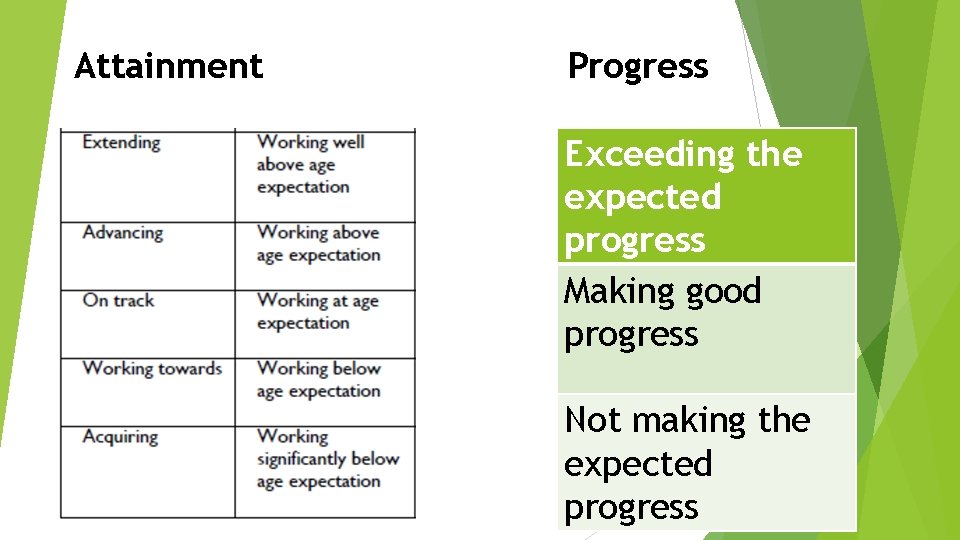 Attainment

| Extending | Working well above age expectation |
|---|---|
| Advancing | Working above age expectation |
| On track | Working at age expectation |
| Working towards | Working below age expectation |
| Acquiring | Working significantly below age expectation |

Progress

| Exceeding the expected progress |
|---|
| Making good progress |
| Not making the expected progress |